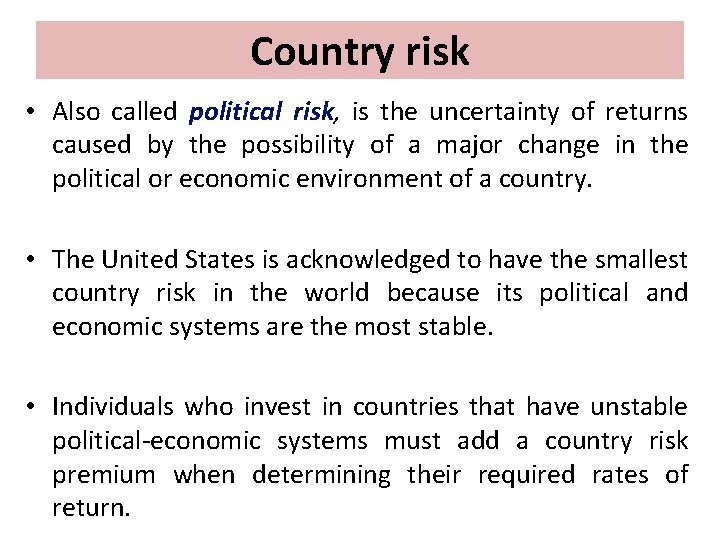 Country risk

• Also called political risk, is the uncertainty of returns caused by the possibility of a major change in the political or economic environment of a country.

• The United States is acknowledged to have the smallest country risk in the world because its political and economic systems are the most stable.

• Individuals who invest in countries that have unstable political-economic systems must add a country risk premium when determining their required rates of return.